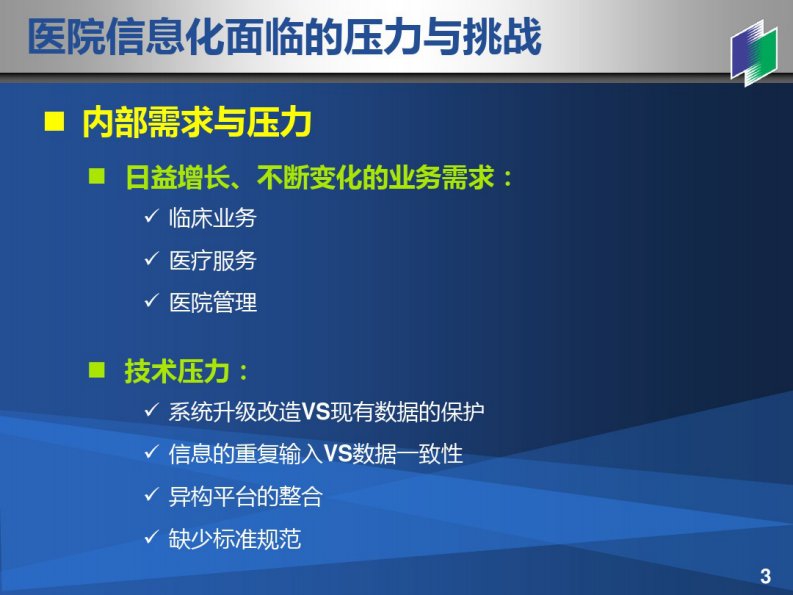 医院信息化面临的压力与挑战

■ 内部需求与压力

■ 日益增长、不断变化的业务需求：

✓ 临床业务

✓ 医疗服务

✓ 医院管理

■ 技术压力：

✓ 系统升级改造VS现有数据的保护

✓ 信息的重复输入VS数据一致性

✓ 异构平台的整合

✓ 缺少标准规范

3